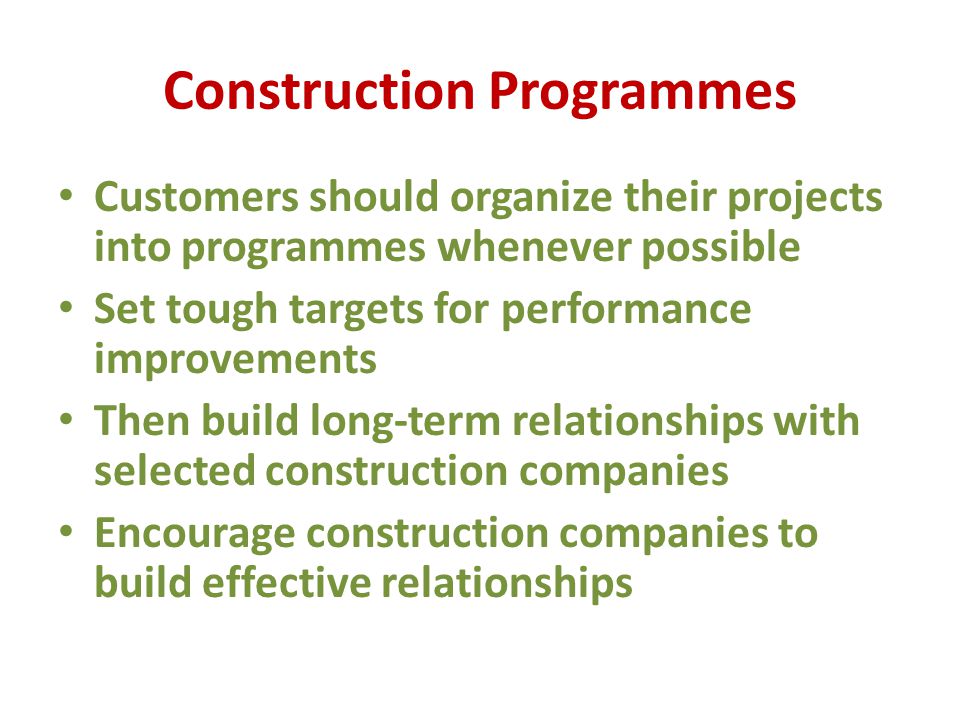 Construction Programmes

• Customers should organize their projects into programmes whenever possible
• Set tough targets for performance improvements
• Then build long-term relationships with selected construction companies
• Encourage construction companies to build effective relationships